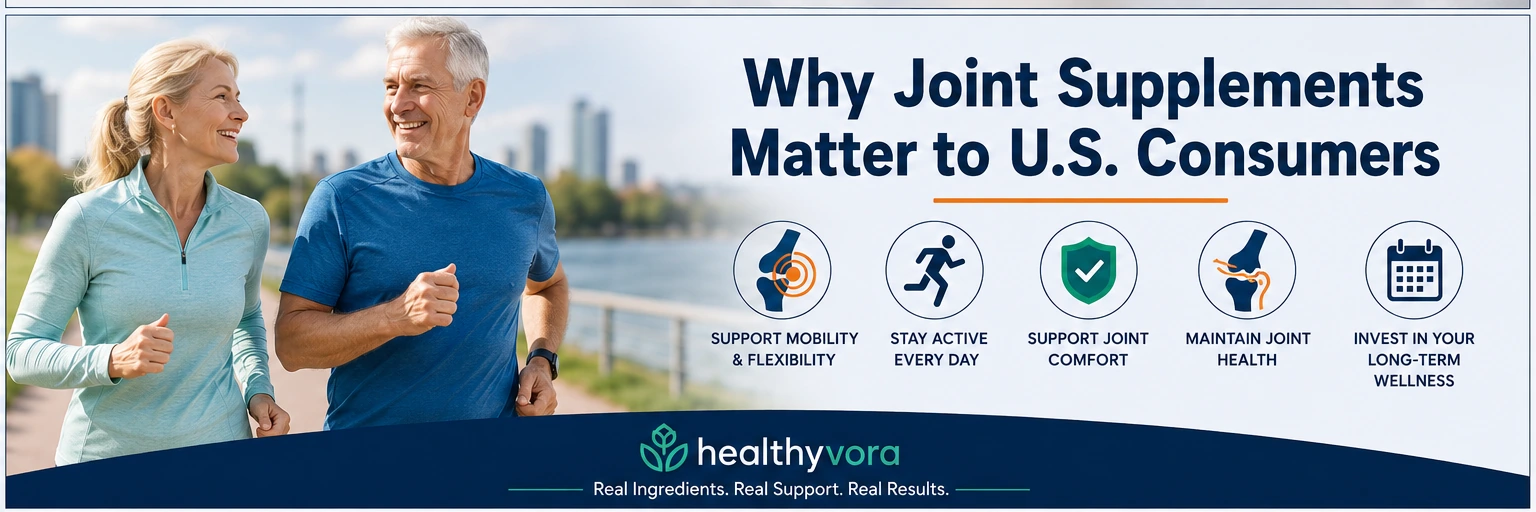 Why Joint Supplements Matter to U.S. Consumers

SUPPORT MOBILITY & FLEXIBILITY

STAY ACTIVE EVERY DAY

SUPPORT JOINT COMFORT

MAINTAIN JOINT HEALTH

INVEST IN YOUR LONG-TERM WELLNESS

healthyvora

Real Ingredients. Real Support. Real Results.